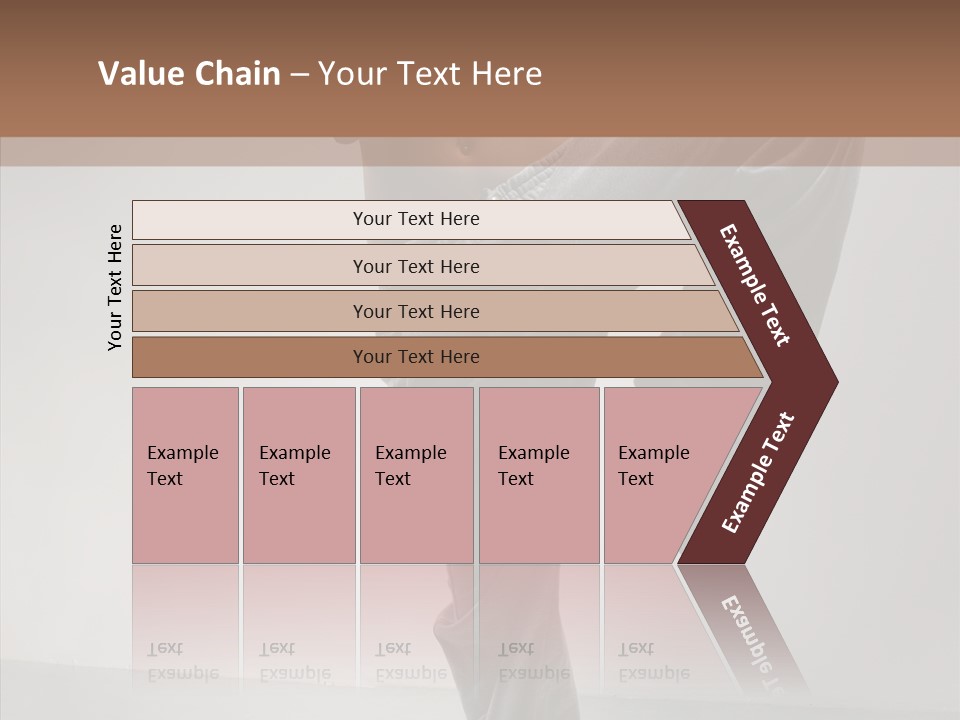 Value Chain – Your Text Here

Your Text Here

Your Text Here

Your Text Here

Your Text Here

Your Text Here

Example Text

Example Text

Example Text

Example Text

Example Text

Example Text

Example Text